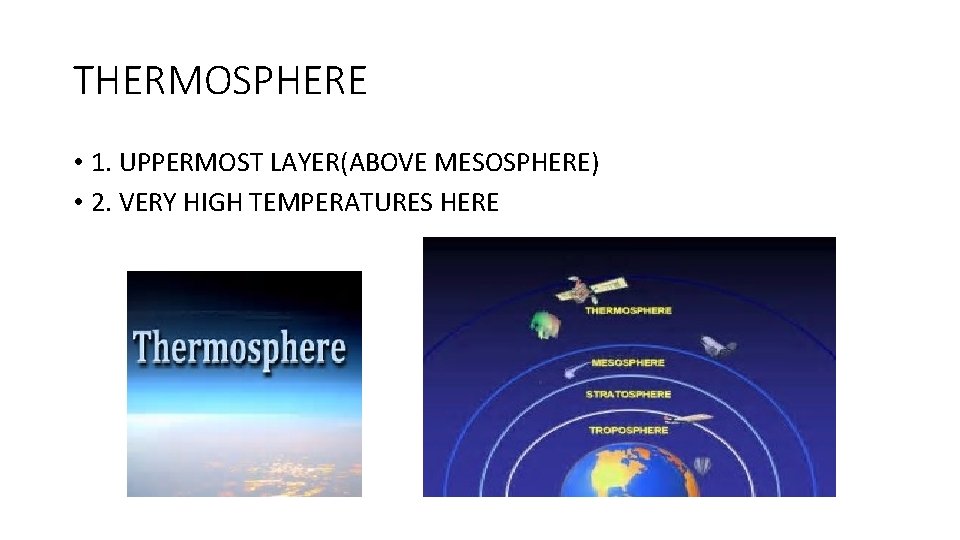 THERMOSPHERE

• 1. UPPERMOST LAYER(ABOVE MESOSPHERE)
• 2. VERY HIGH TEMPERATURES HERE

Thermosphere

THERMOSPHERE
MESOSPHERE
STRATOSPHERE
TROPOSPHERE